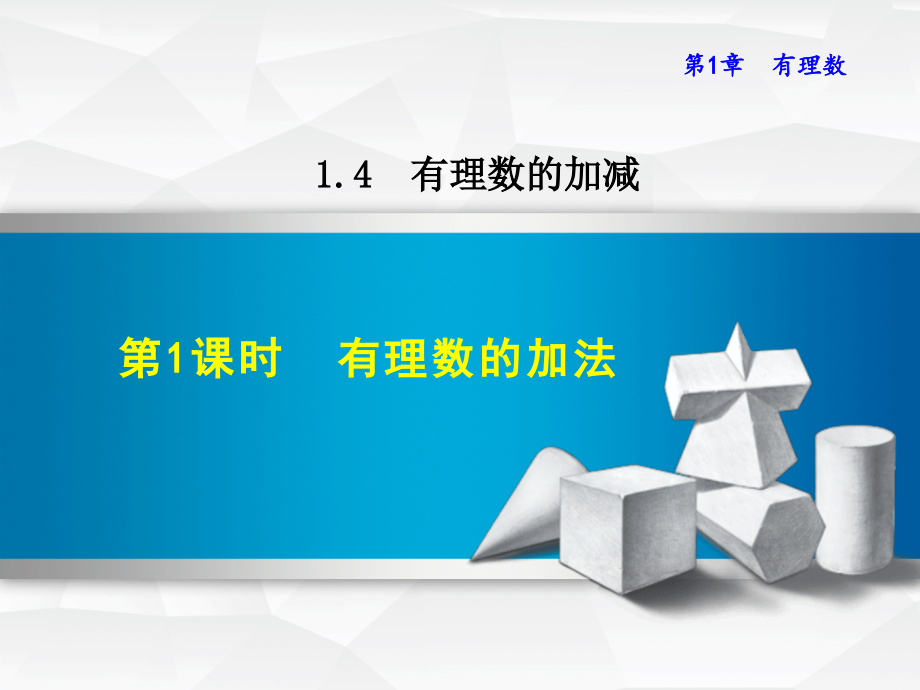 第1章　有理数

1.4　有理数的加减

第1课时　有理数的加法